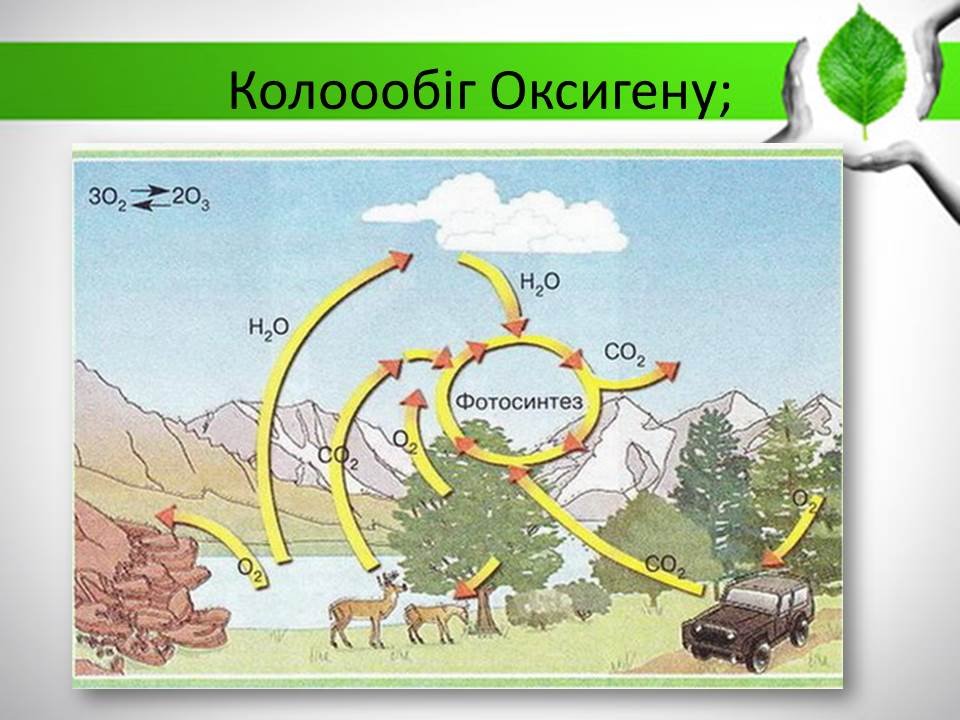 Колоообіг Оксигену;

$3O_2 \rightleftarrows 2O_3$

$H_2O$

$H_2O$

$CO_2$

Фотосинтез

$CO_2$

$O_2$

$O_2$

$O_2$

$CO_2$